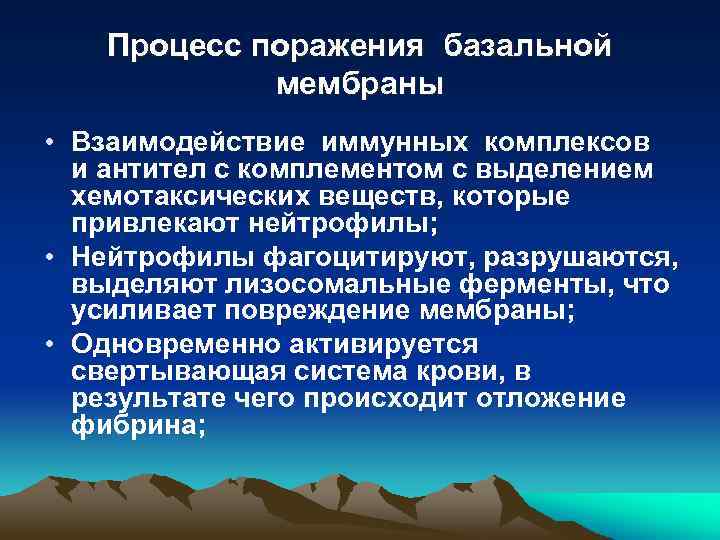 Процесс поражения базальной мембраны

• Взаимодействие иммунных комплексов и антител с комплементом с выделением хемотаксических веществ, которые привлекают нейтрофилы;
• Нейтрофилы фагоцитируют, разрушаются, выделяют лизосомальные ферменты, что усиливает повреждение мембраны;
• Одновременно активируется свертывающая система крови, в результате чего происходит отложение фибрина;